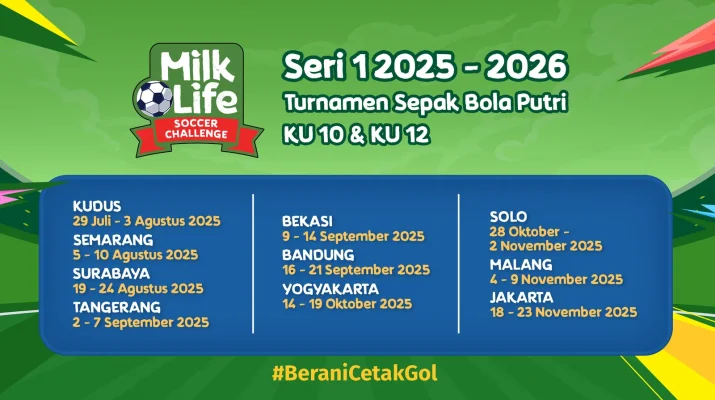 Milk Life
SOCCER CHALLENGE

Seri 1 2025 - 2026
Turnamen Sepak Bola Putri
KU 10 & KU 12

KUDUS
29 Juli - 3 Agustus 2025
SEMARANG
5 - 10 Agustus 2025
SURABAYA
19 - 24 Agustus 2025
TANGERANG
2 - 7 September 2025

BEKASI
9 - 14 September 2025
BANDUNG
16 - 21 September 2025
YOGYAKARTA
14 - 19 Oktober 2025

SOLO
28 Oktober - 2 November 2025
MALANG
4 - 9 November 2025
JAKARTA
18 - 23 November 2025

#BeraniCetakGol